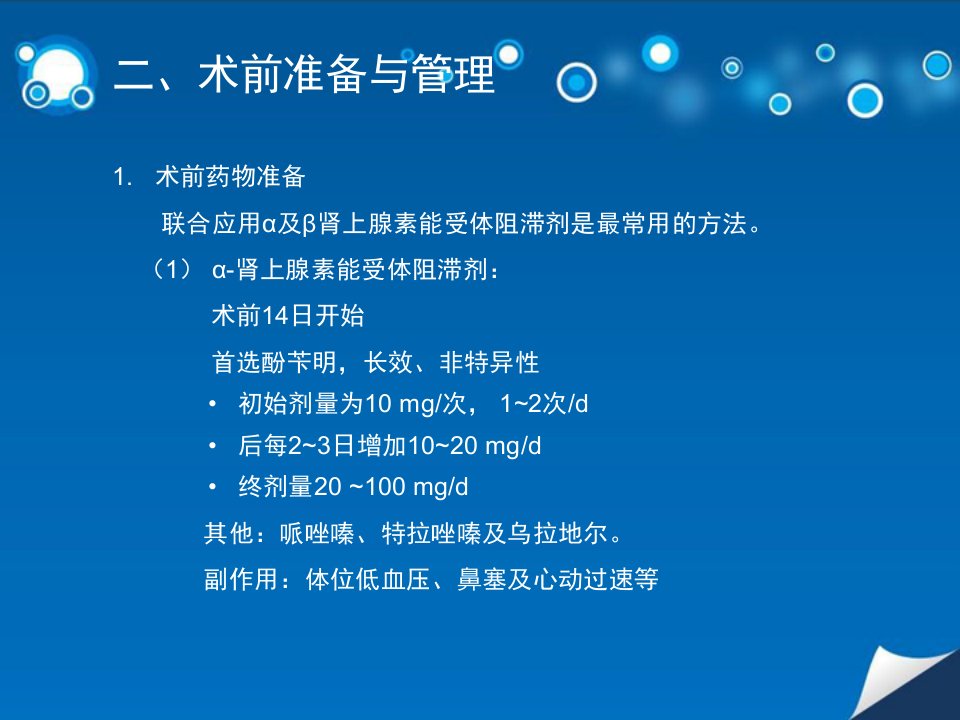 二、术前准备与管理

1. 术前药物准备

联合应用α及β肾上腺素能受体阻滞剂是最常用的方法。

（1） α-肾上腺素能受体阻滞剂：

术前14日开始

首选酚苄明，长效、非特异性

• 初始剂量为10 mg/次， 1~2次/d

• 后每2~3日增加10~20 mg/d

• 终剂量20 ~100 mg/d

其他：哌唑嗪、特拉唑嗪及乌拉地尔。

副作用：体位低血压、鼻塞及心动过速等